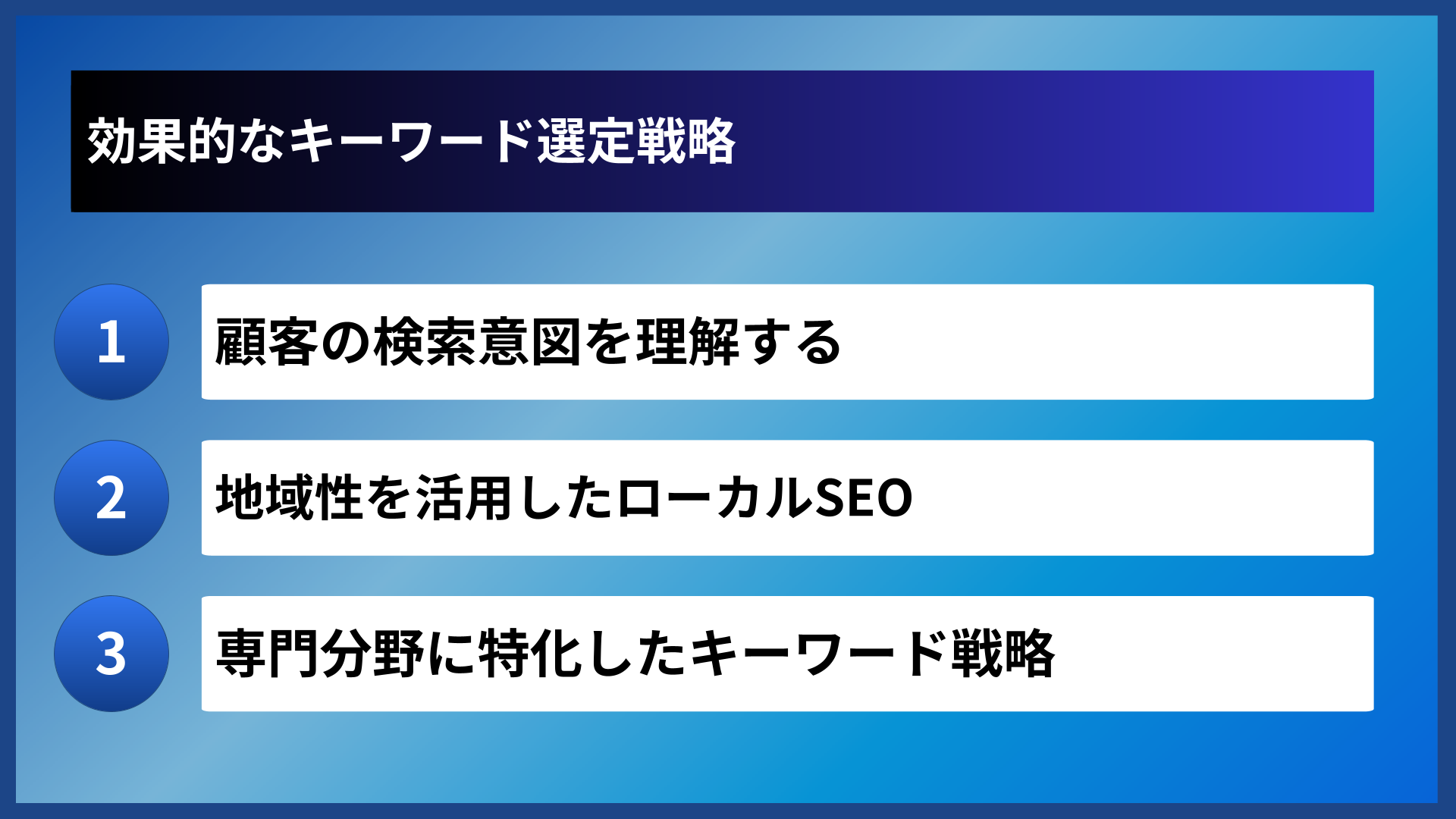 効果的なキーワード選定戦略

1
顧客の検索意図を理解する

2
地域性を活用したローカルSEO

3
専門分野に特化したキーワード戦略